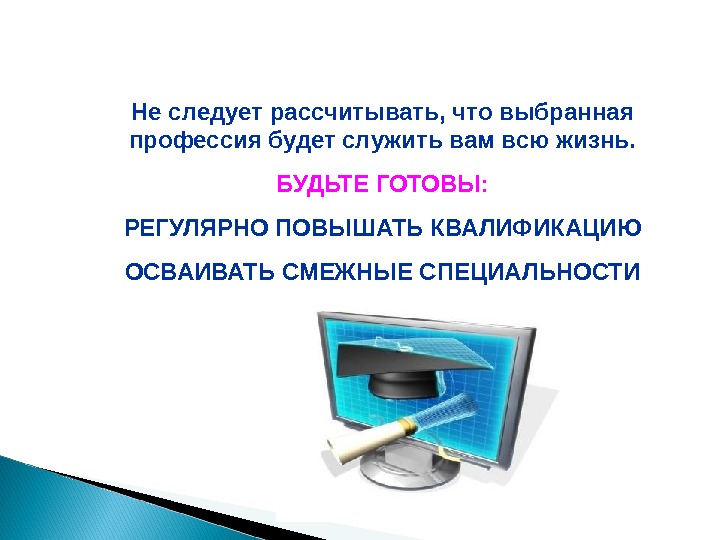 Не следует рассчитывать, что выбранная профессия будет служить вам всю жизнь.

БУДЬТЕ ГОТОВЫ:

РЕГУЛЯРНО ПОВЫШАТЬ КВАЛИФИКАЦИЮ

ОСВАИВАТЬ СМЕЖНЫЕ СПЕЦИАЛЬНОСТИ